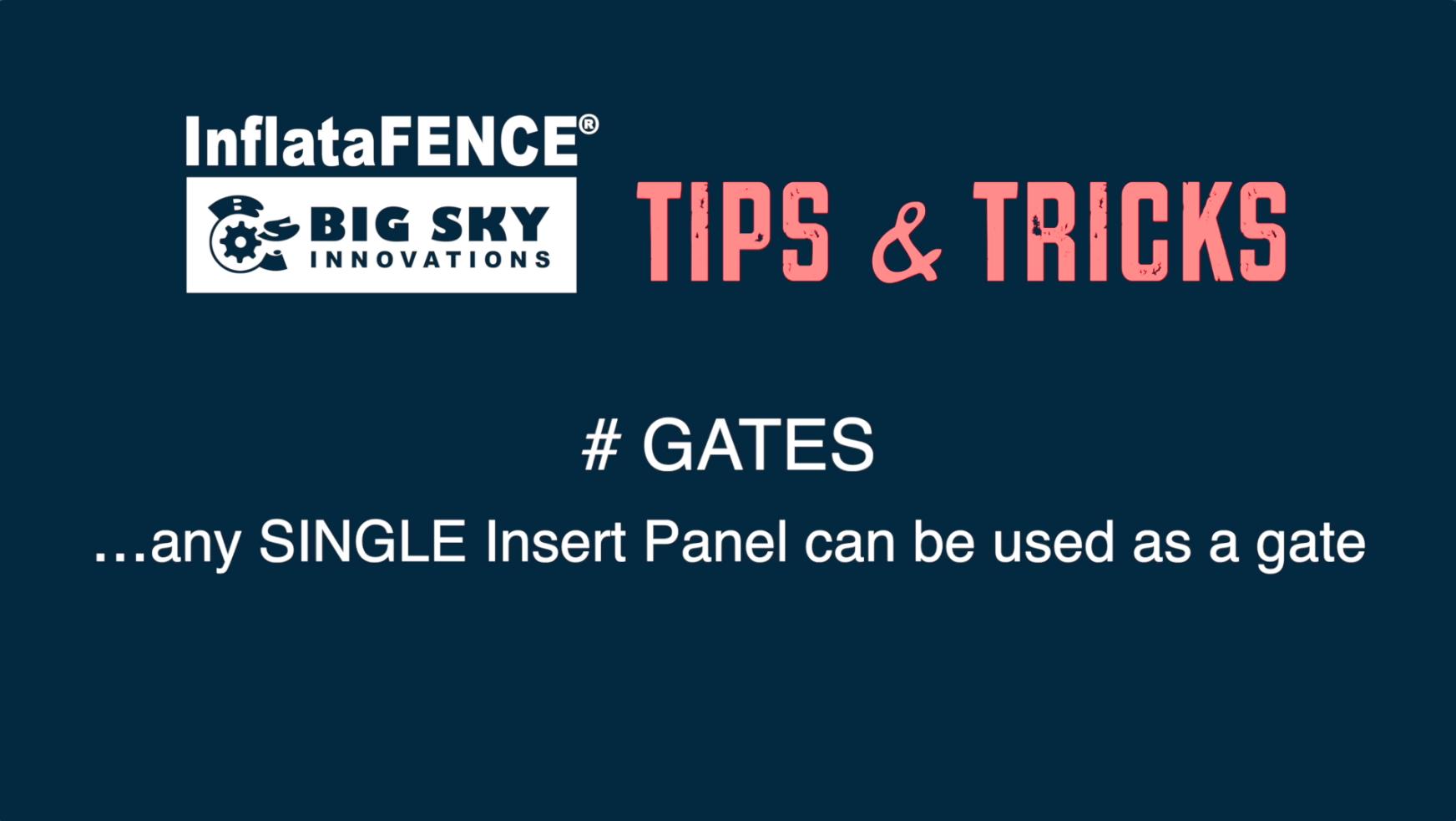 InflataFENCE®

BIG SKY
INNOVATIONS

TIPS & TRICKS

# GATES

...any SINGLE Insert Panel can be used as a gate